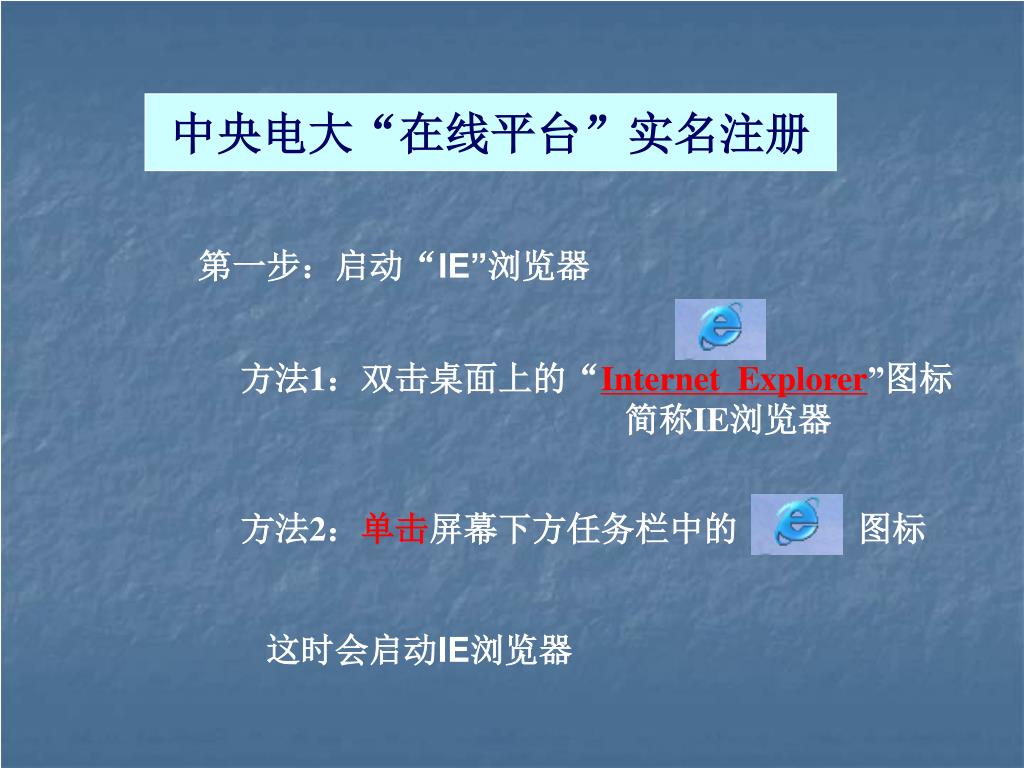 中央电大“在线平台”实名注册

第一步：启动“IE”浏览器

方法1：双击桌面上的“Internet Explorer”图标
简称IE浏览器

方法2：单击屏幕下方任务栏中的 图标

这时会启动IE浏览器